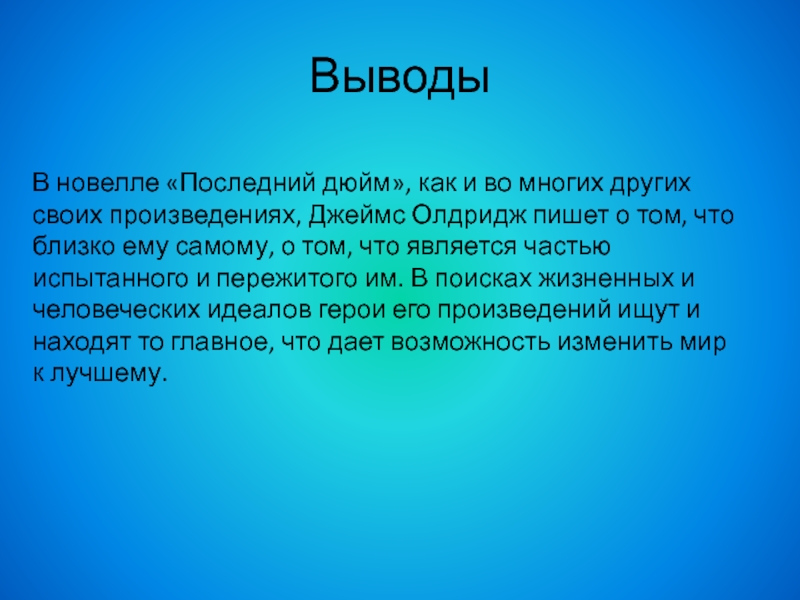 Выводы

В новелле «Последний дюйм», как и во многих других своих произведениях, Джеймс Олдридж пишет о том, что близко ему самому, о том, что является частью испытанного и пережитого им. В поисках жизненных и человеческих идеалов герои его произведений ищут и находят то главное, что дает возможность изменить мир к лучшему.